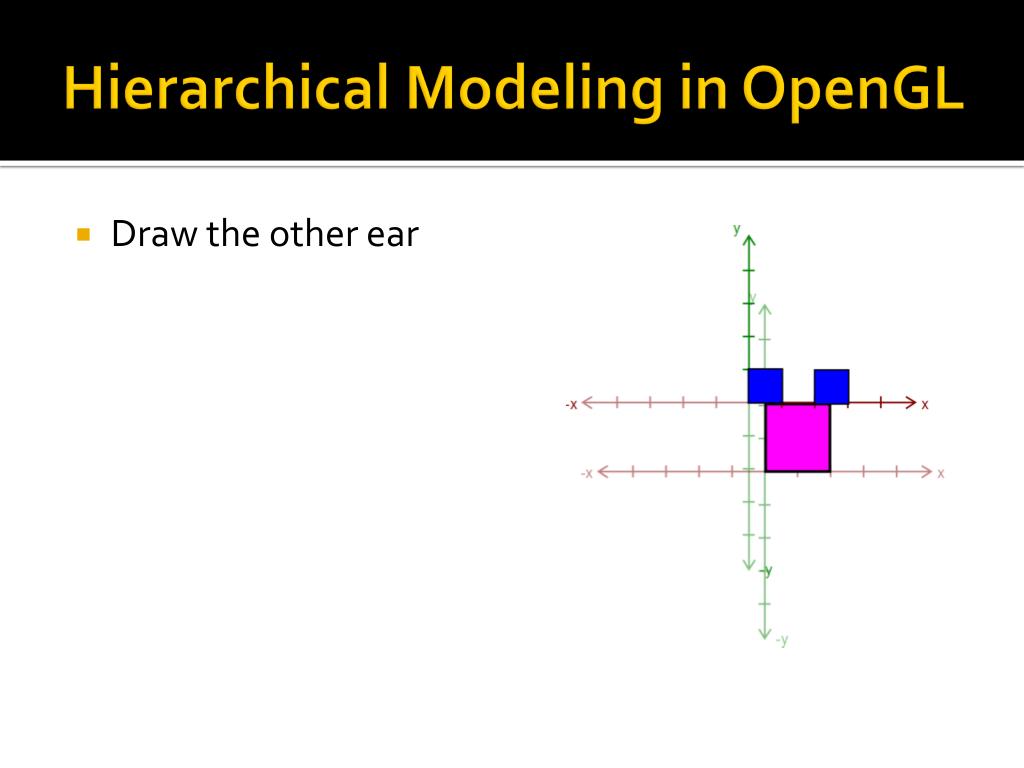 Hierarchical Modeling in OpenGL

Draw the other ear

y
y
-x
x
-x
x
-y
-y